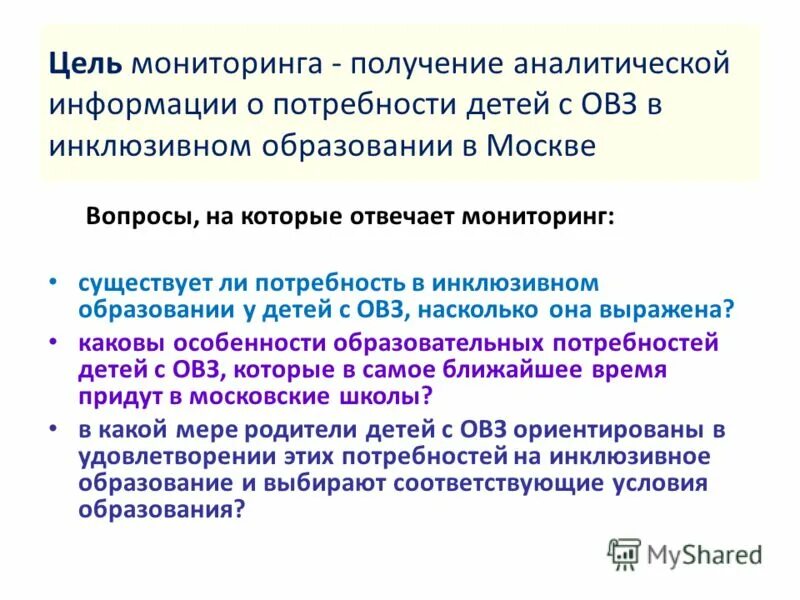 Цель мониторинга - получение аналитической информации о потребности детей с ОВЗ в инклюзивном образовании в Москве

Вопросы, на которые отвечает мониторинг:

• существует ли потребность в инклюзивном образовании у детей с ОВЗ, насколько она выражена?

• каковы особенности образовательных потребностей детей с ОВЗ, которые в самое ближайшее время придут в московские школы?

• в какой мере родители детей с ОВЗ ориентированы в удовлетворении этих потребностей на инклюзивное образование и выбирают соответствующие условия образования?

MyShared